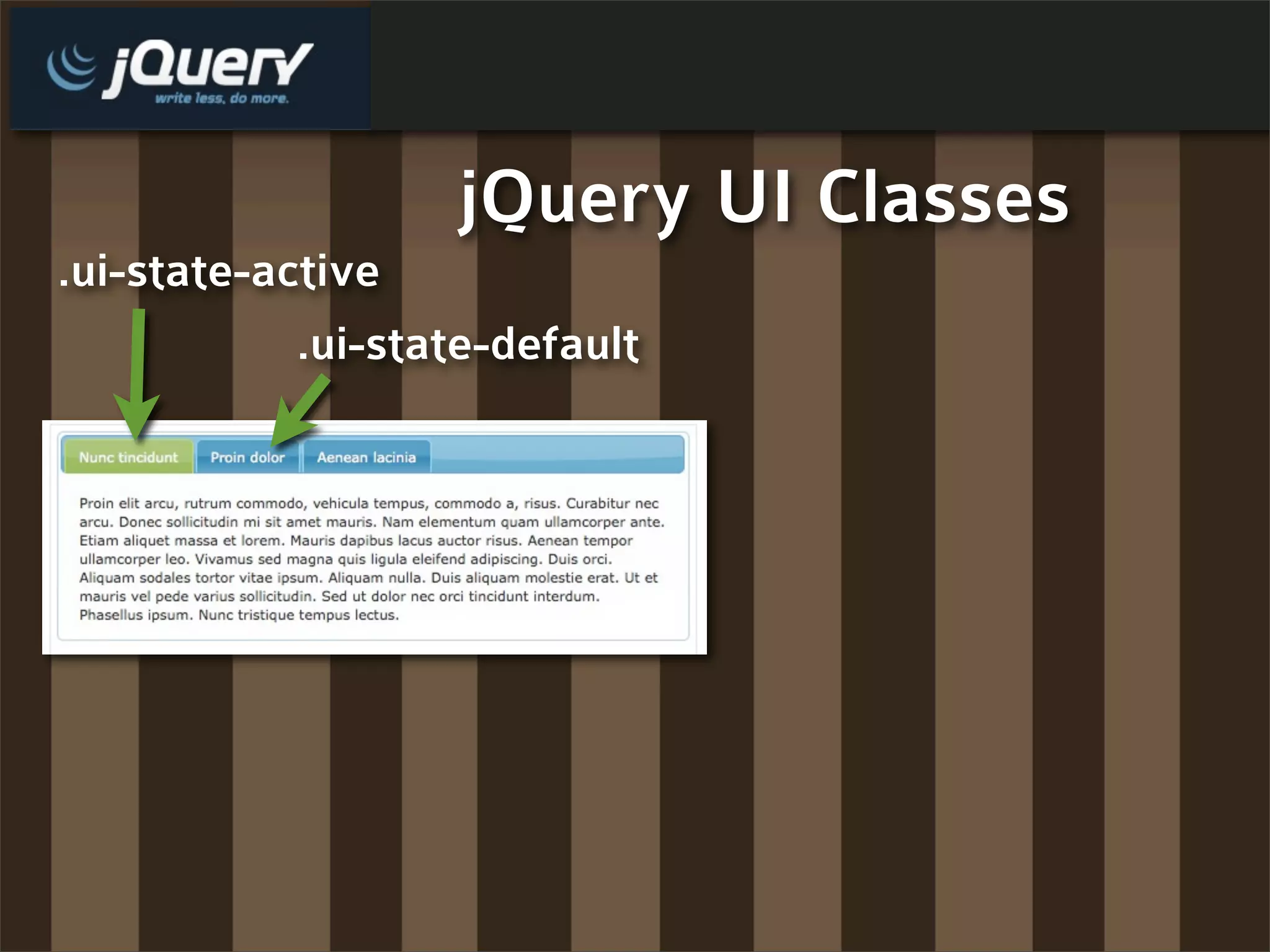 jQuery
write less, do more.

jQuery UI Classes

.ui-state-active

.ui-state-default

Nunc tincidunt
Proin dolor
Aenean lacinia

Proin elit arcu, rutrum commodo, vehicula tempus, commodo a, risus. Curabitur nec arcu. Donec sollicitudin mi sit amet mauris. Nam elementum quam ullamcorper ante. Etiam aliquet massa et lorem. Mauris dapibus lacus auctor risus. Aenean tempor ullamcorper leo. Vivamus sed magna quis ligula eleifend adipiscing. Duis orci. Aliquam sodales tortor vitae ipsum. Aliquam nulla. Duis aliquam molestie erat. Ut et mauris vel pede varius sollicitudin. Sed ut dolor nec orci tincidunt interdum. Phasellus ipsum. Nunc tristique tempus lectus.